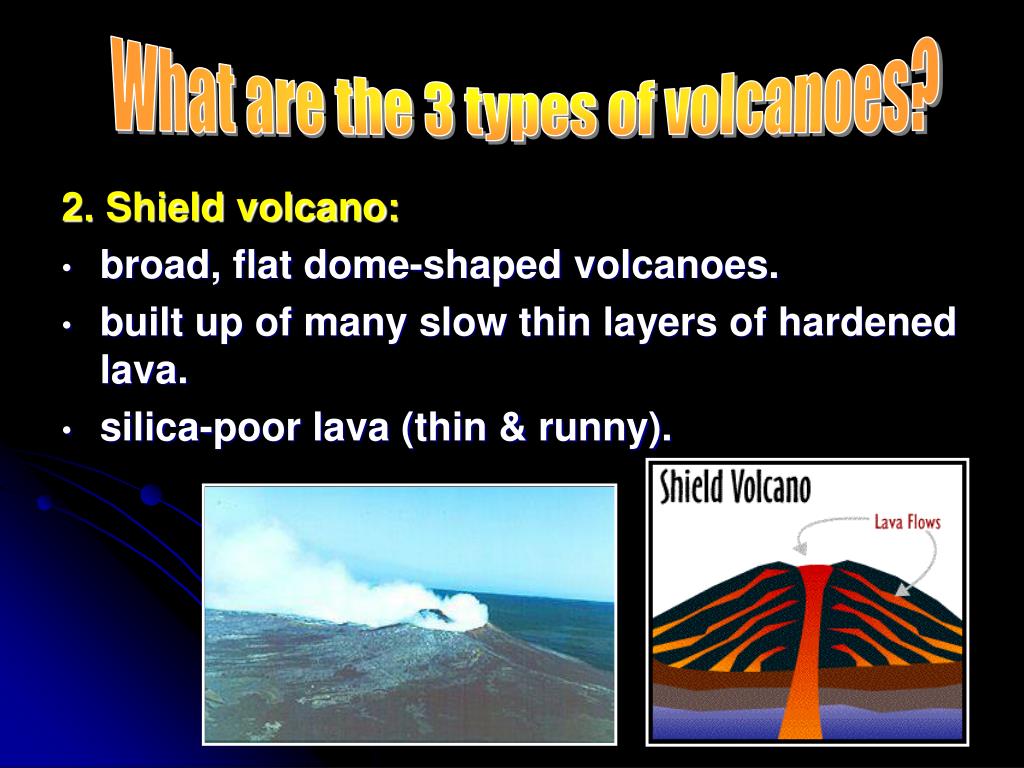 What are the 3 types of volcanoes?

2. Shield volcano:

• broad, flat dome-shaped volcanoes.
• built up of many slow thin layers of hardened lava.
• silica-poor lava (thin & runny).

Shield Volcano

Lava Flows